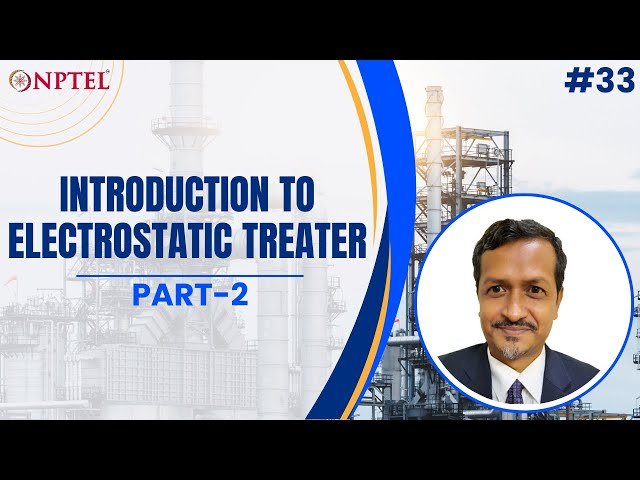 NPTEL

#33

INTRODUCTION TO ELECTROSTATIC TREATER

PART-2